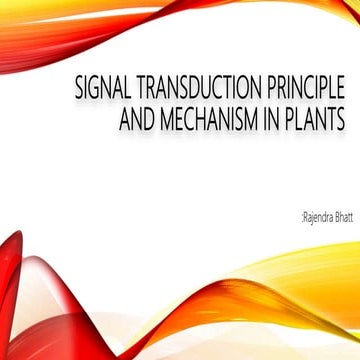 SIGNAL TRANSDUCTION PRINCIPLE AND MECHANISM IN PLANTS

:Rajendra Bhatt